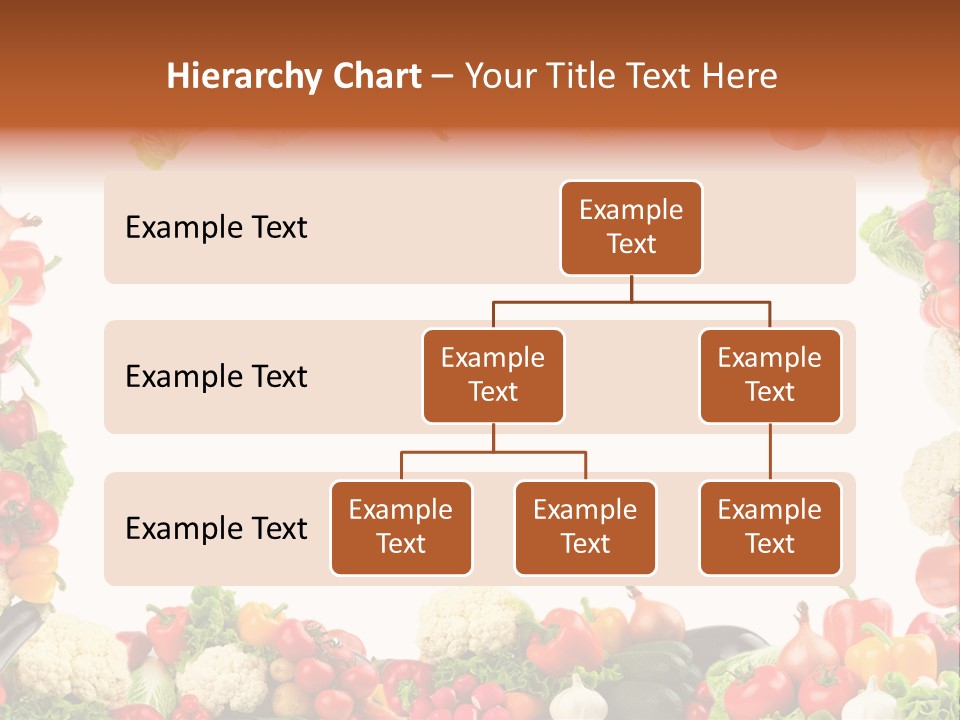 Hierarchy Chart – Your Title Text Here

Example Text

Example Text

Example Text

Example Text

Example Text

Example Text

Example Text

Example Text

Example Text